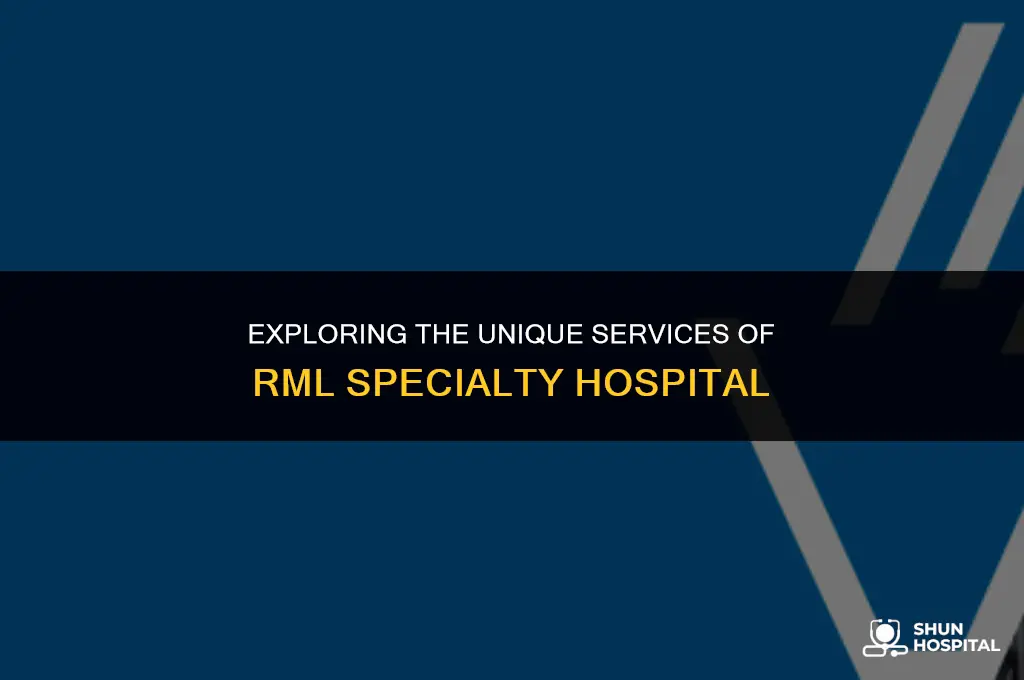 EXPLORING THE UNIQUE SERVICES OF
RML SPECIALTY HOSPITAL

SHUN
HOSPITAL